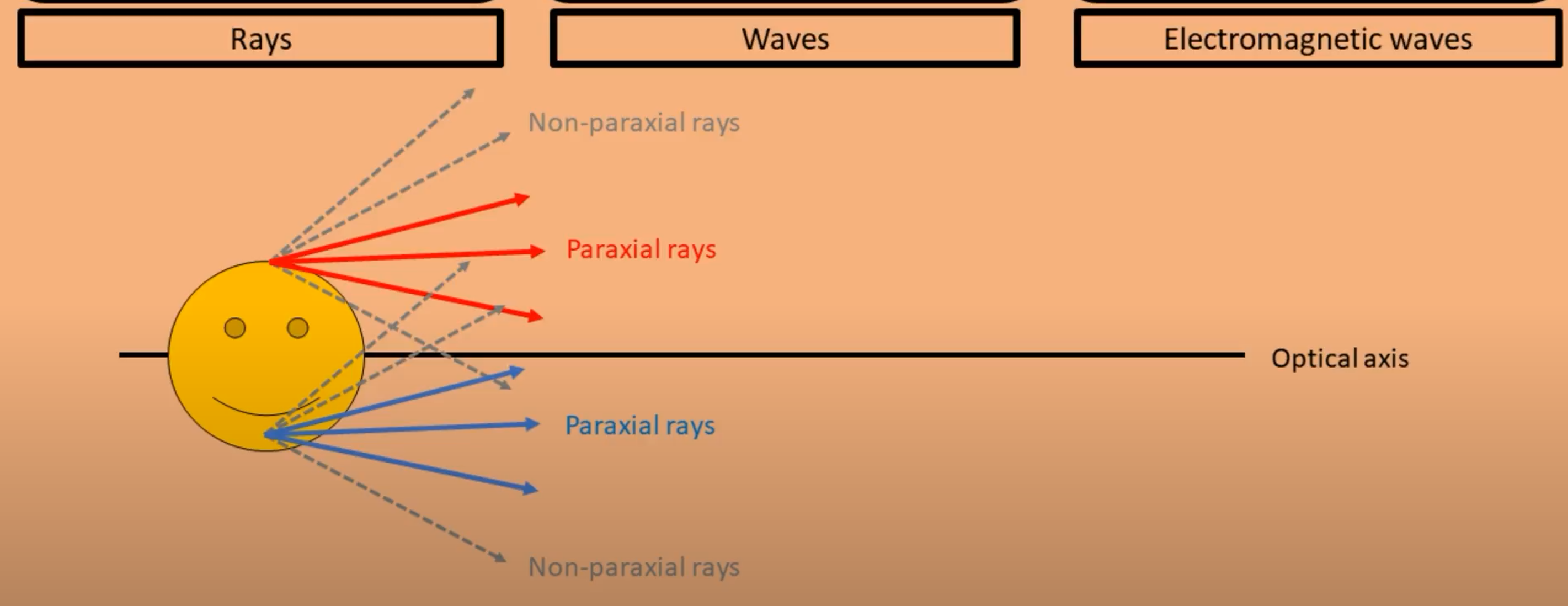 Rays

Waves

Electromagnetic waves

Non-paraxial rays

Paraxial rays

Optical axis

Paraxial rays

Non-paraxial rays